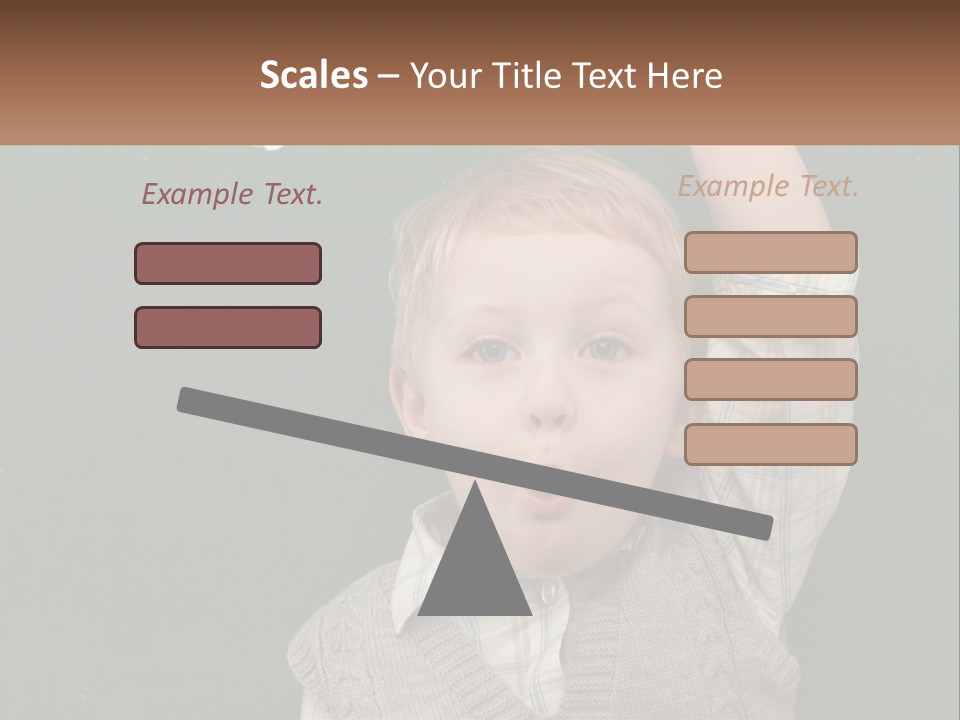 Scales – Your Title Text Here

Example Text.

Example Text.